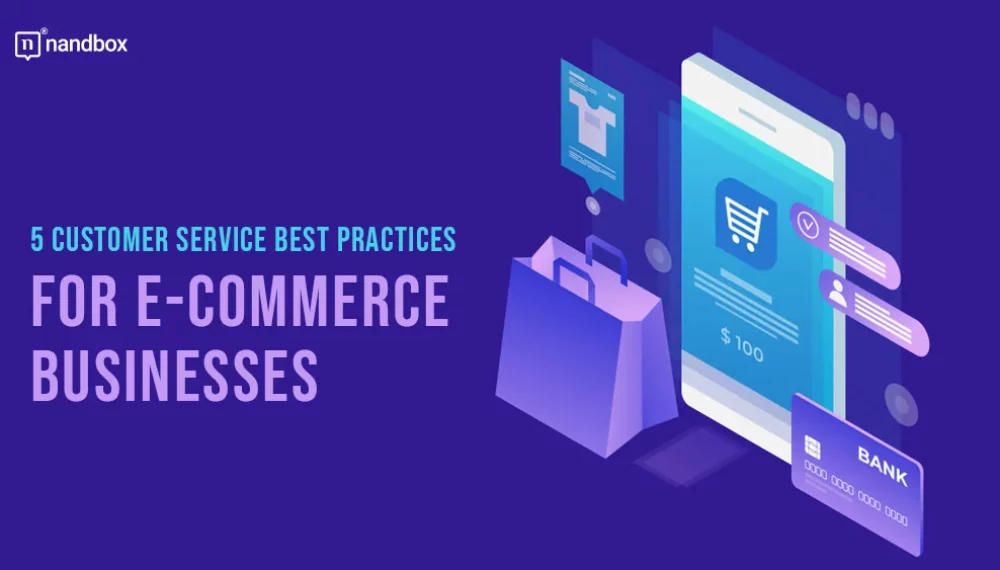 nandbox

5 CUSTOMER SERVICE BEST PRACTICES
FOR E-COMMERCE BUSINESSES

$ 100

BANK